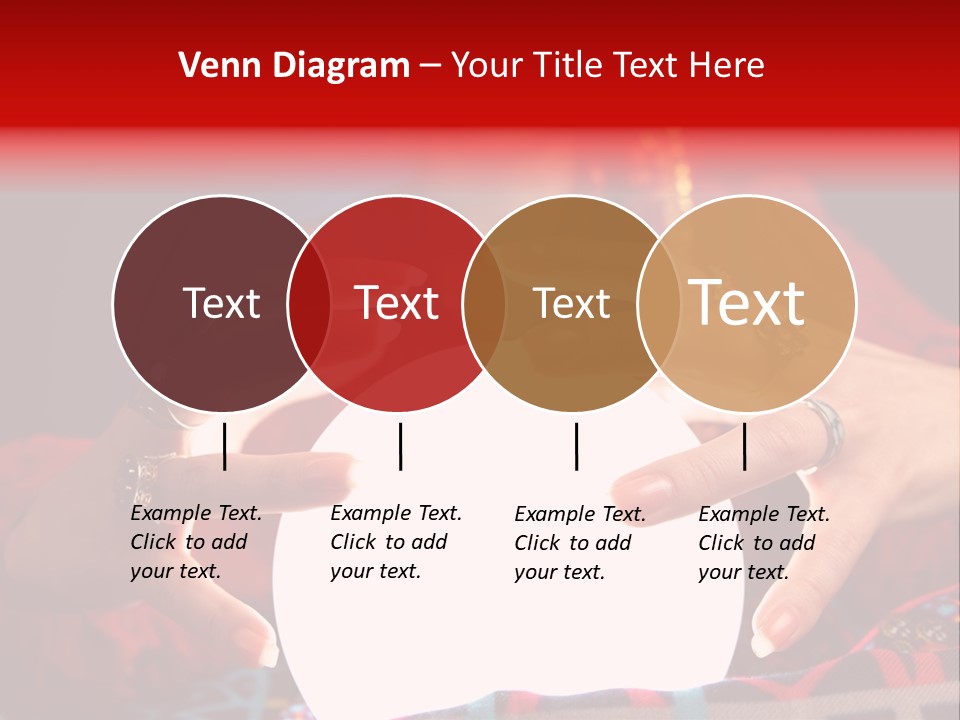 Venn Diagram – Your Title Text Here

Text

Text

Text

Text

Example Text. Click to add your text.

Example Text. Click to add your text.

Example Text. Click to add your text.

Example Text. Click to add your text.